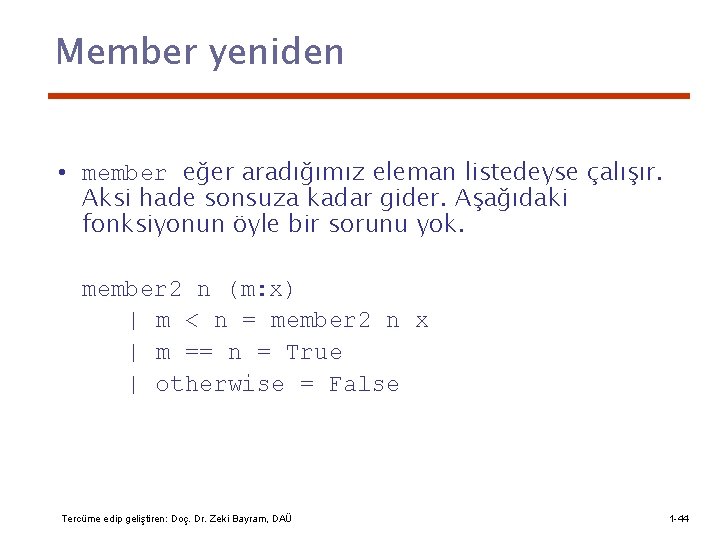 Member yeniden

• member eğer aradığımız eleman listedeyse çalışır. Aksi hade sonsuza kadar gider. Aşağıdaki fonksiyonun öyle bir sorunu yok.

member2 n (m:x)
    | m < n = member2 n x
    | m == n = True
    | otherwise = False

Tercüme edip geliştiren: Doç. Dr. Zeki Bayram, DAÜ

1-44